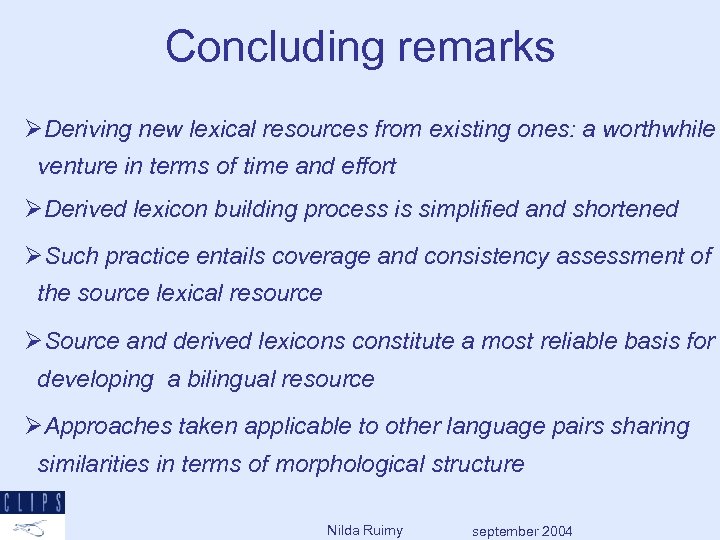 Concluding remarks

➢Deriving new lexical resources from existing ones: a worthwhile venture in terms of time and effort

➢Derived lexicon building process is simplified and shortened

➢Such practice entails coverage and consistency assessment of the source lexical resource

➢Source and derived lexicons constitute a most reliable basis for developing a bilingual resource

➢Approaches taken applicable to other language pairs sharing similarities in terms of morphological structure

CLIPS

Nilda Ruimy september 2004